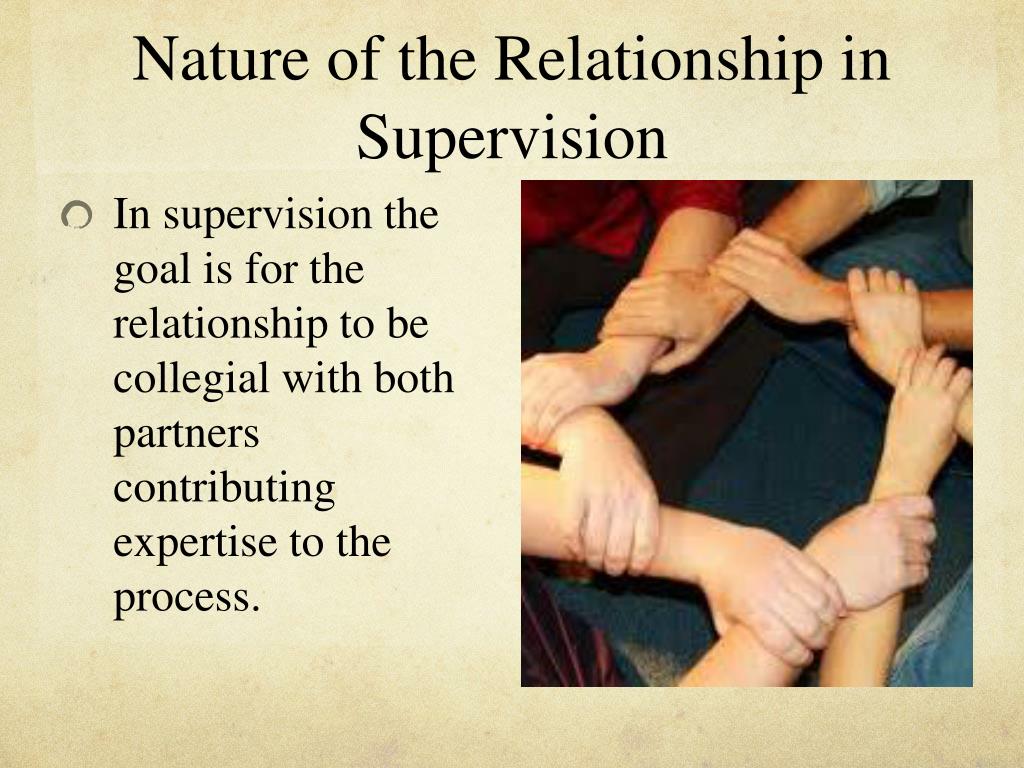 Nature of the Relationship in Supervision

In supervision the goal is for the relationship to be collegial with both partners contributing expertise to the process.